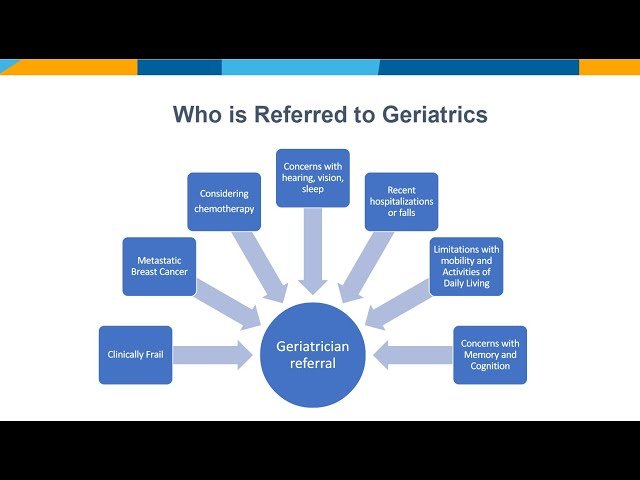 Who is Referred to Geriatrics

Clinically Frail

Metastatic Breast Cancer

Considering chemotherapy

Concerns with hearing, vision, sleep

Recent hospitalizations or falls

Limitations with mobility and Activities of Daily Living

Concerns with Memory and Cognition

Geriatrician referral